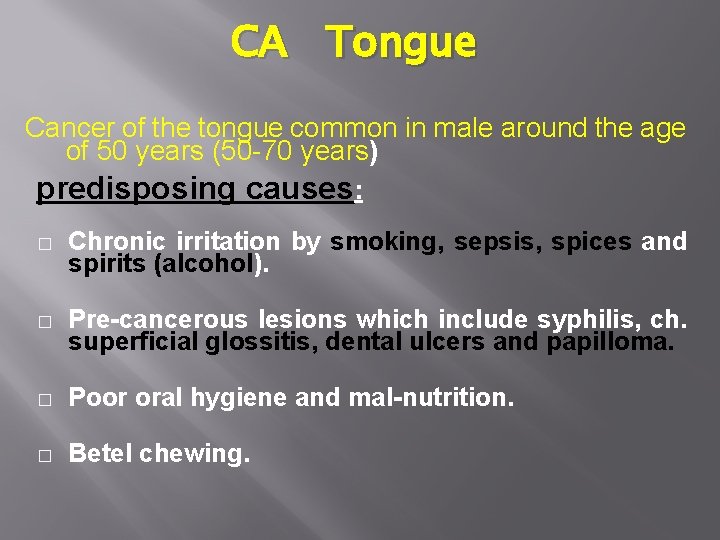 CA Tongue

Cancer of the tongue common in male around the age of 50 years (50-70 years)

predisposing causes:

□ Chronic irritation by smoking, sepsis, spices and spirits (alcohol).

□ Pre-cancerous lesions which include syphilis, ch. superficial glossitis, dental ulcers and papilloma.

□ Poor oral hygiene and mal-nutrition.

□ Betel chewing.